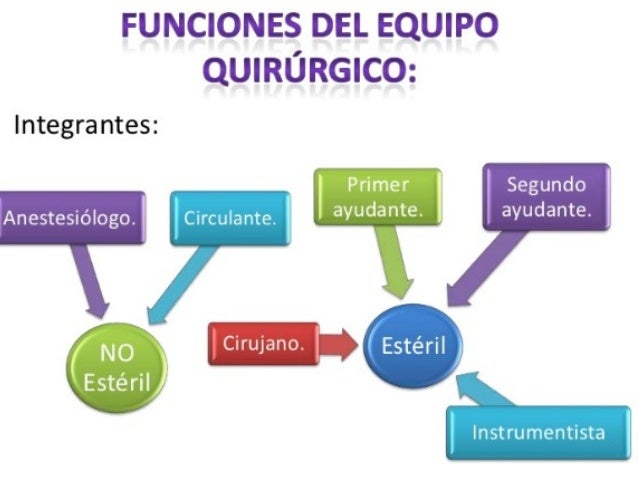 FUNCIONES DEL EQUIPO QUIRÚRGICO:

Integrantes:

Anestesiólogo.

Circulante.

Primer ayudante.

Segundo ayudante.

NO Estéril

Cirujano.

Estéril

Instrumentista